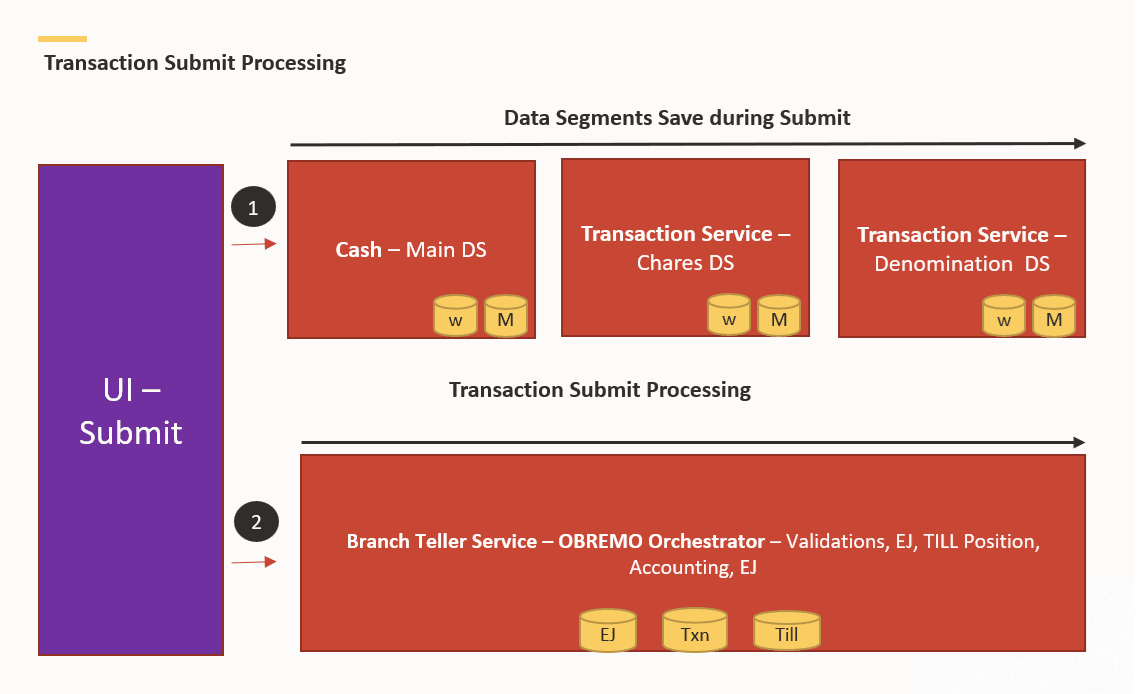 Transaction Submit Processing

Data Segments Save during Submit

UI – Submit

1

Cash – Main DS

w M

Transaction Service – Chares DS

w M

Transaction Service – Denomination DS

w M

Transaction Submit Processing

2

Branch Teller Service – OBREMO Orchestrator – Validations, EJ, TILL Position, Accounting, EJ

EJ Txn Till